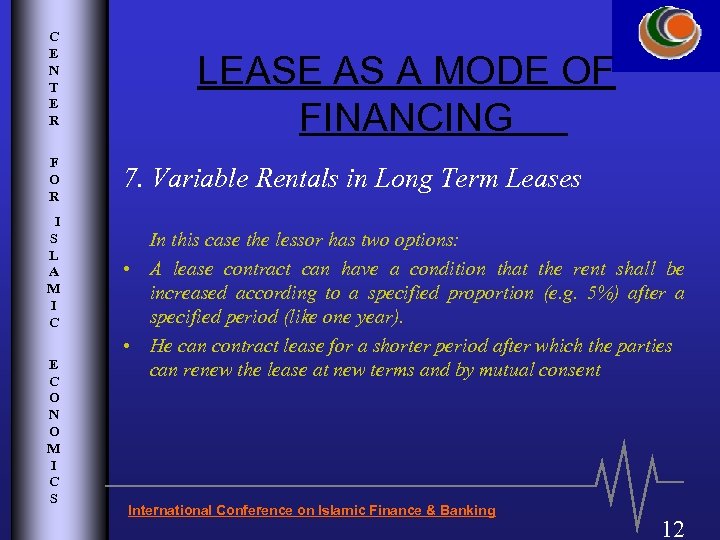 CENTER FOR ISLAMIC ECONOMICS

LEASE AS A MODE OF FINANCING

7. Variable Rentals in Long Term Leases

In this case the lessor has two options:

• A lease contract can have a condition that the rent shall be increased according to a specified proportion (e.g. 5%) after a specified period (like one year).

• He can contract lease for a shorter period after which the parties can renew the lease at new terms and by mutual consent

International Conference on Islamic Finance & Banking

12